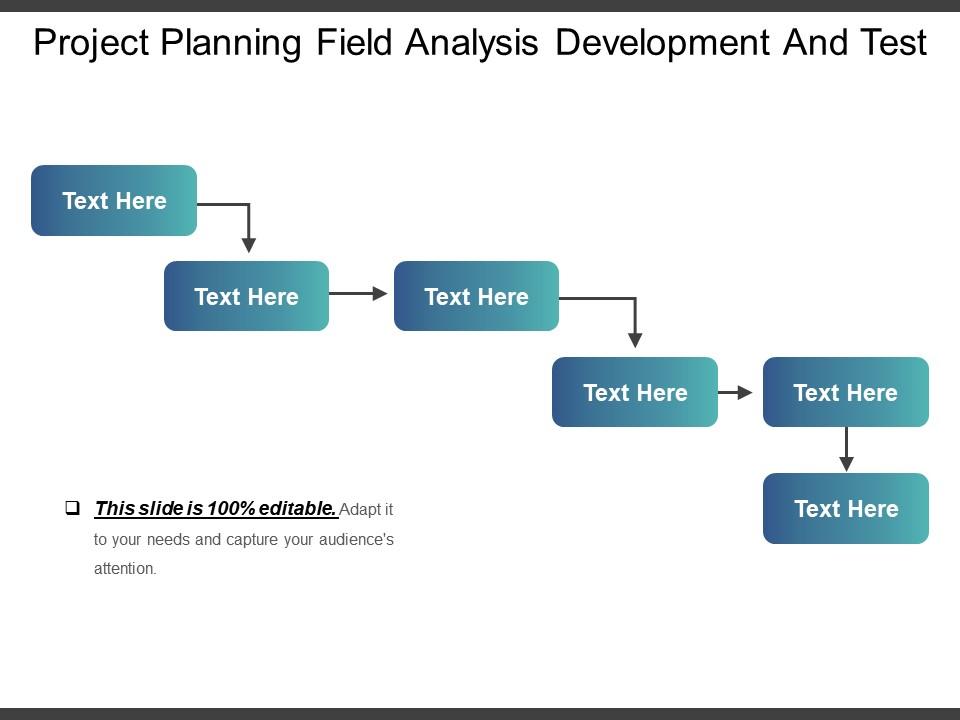 Project Planning Field Analysis Development And Test

Text Here

Text Here

Text Here

Text Here

Text Here

Text Here

❑ This slide is 100% editable. Adapt it to your needs and capture your audience's attention.